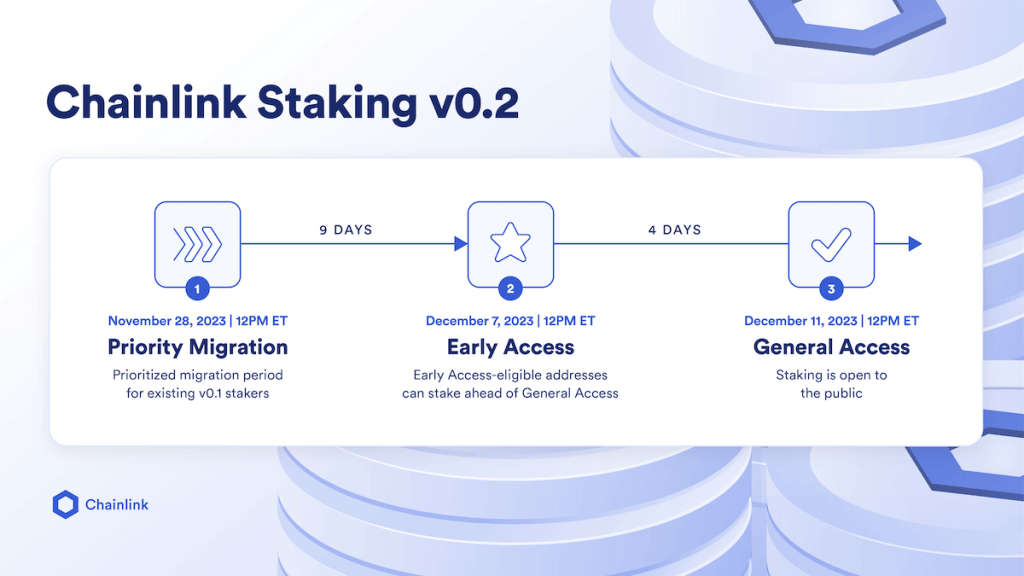 Chainlink Staking v0.2

9 DAYS

4 DAYS

1

November 28, 2023 | 12PM ET

Priority Migration

Prioritized migration period for existing v0.1 stakers

2

December 7, 2023 | 12PM ET

Early Access

Early Access-eligible addresses can stake ahead of General Access

3

December 11, 2023 | 12PM ET

General Access

Staking is open to the public

Chainlink